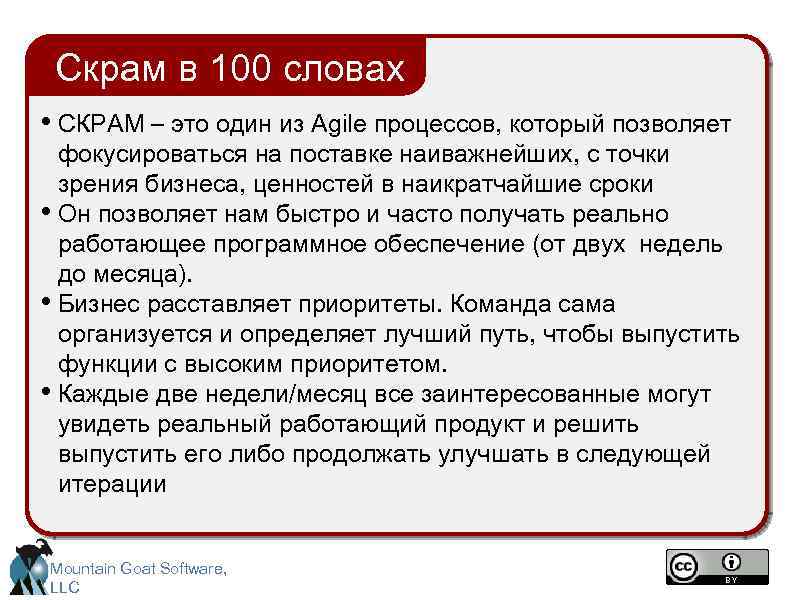 Скрам в 100 словах

• СКРАМ – это один из Agile процессов, который позволяет фокусироваться на поставке наиважнейших, с точки зрения бизнеса, ценностей в наикратчайшие сроки

• Он позволяет нам быстро и часто получать реально работающее программное обеспечение (от двух недель до месяца).

• Бизнес расставляет приоритеты. Команда сама организуется и определяет лучший путь, чтобы выпустить функции с высоким приоритетом.

• Каждые две недели/месяц все заинтересованные могут увидеть реальный работающий продукт и решить выпустить его либо продолжать улучшать в следующей итерации

Mountain Goat Software, LLC

cc BY